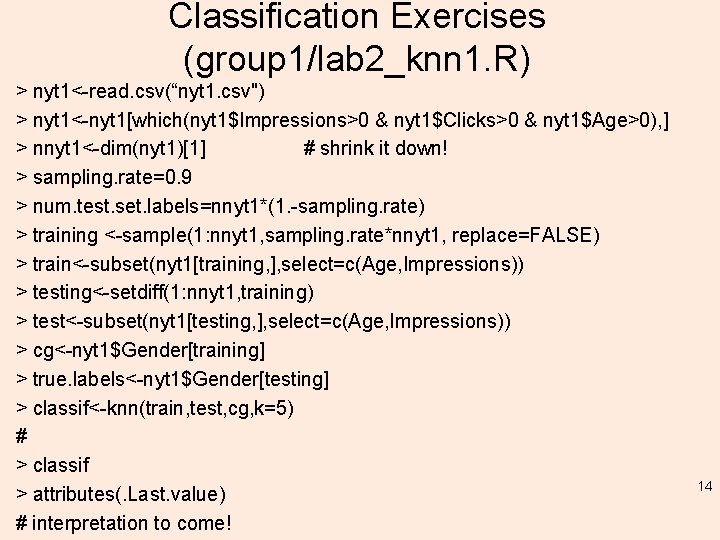 Classification Exercises (group1/lab2_knn1.R)

> nyt1<-read.csv(“nyt1.csv")
> nyt1<-nyt1[which(nyt1$Impressions>0 & nyt1$Clicks>0 & nyt1$Age>0),]
> nnyt1<-dim(nyt1)[1] # shrink it down!
> sampling.rate=0.9
> num.test.set.labels=nnyt1*(1.-sampling.rate)
> training <-sample(1:nnyt1,sampling.rate*nnyt1, replace=FALSE)
> train<-subset(nyt1[training,],select=c(Age,Impressions))
> testing<-setdiff(1:nnyt1,training)
> test<-subset(nyt1[testing,],select=c(Age,Impressions))
> cg<-nyt1$Gender[training]
> true.labels<-nyt1$Gender[testing]
> classif<-knn(train,test,cg,k=5)
#
> classif
> attributes(.Last.value)
# interpretation to come!

14